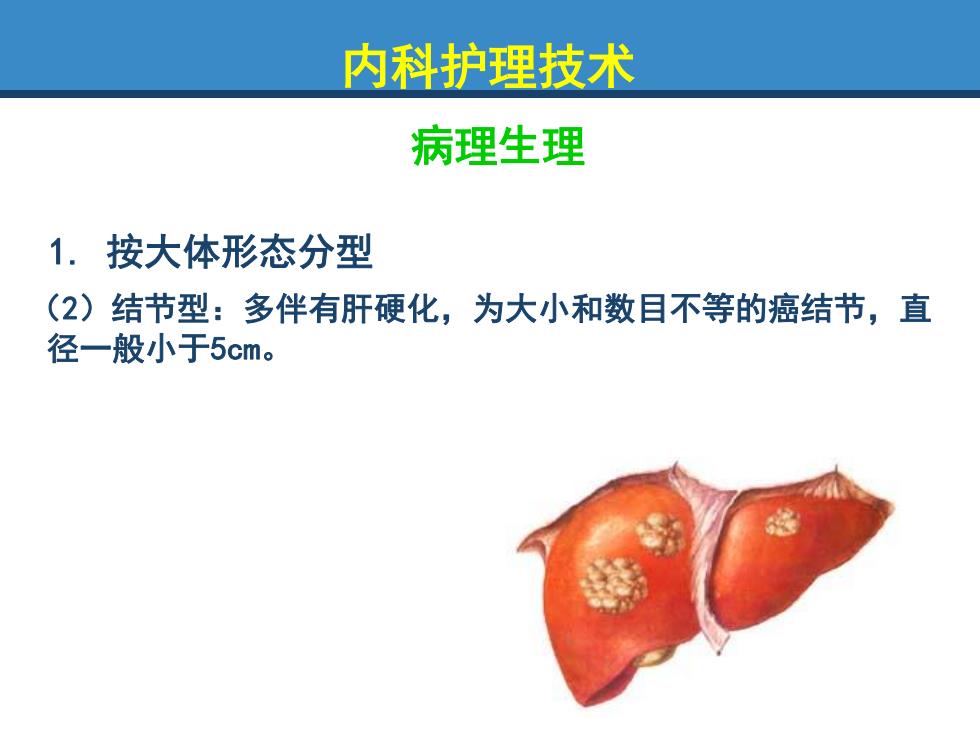 内科护理技术

病理生理

1. 按大体形态分型

(2) 结节型：多伴有肝硬化，为大小和数目不等的癌结节，直径一般小于5cm。